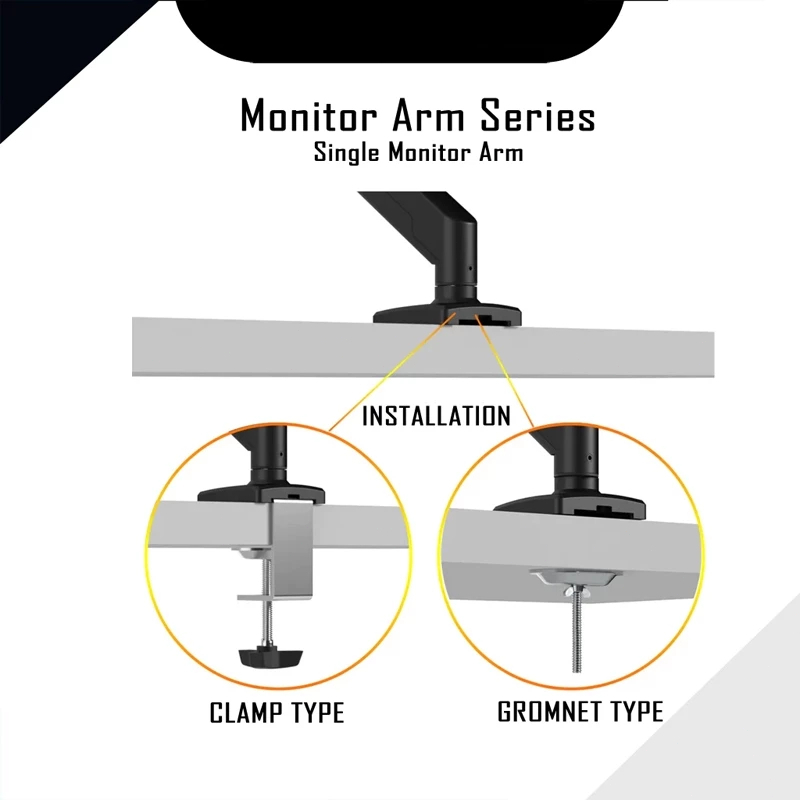 Monitor Arm Series
Single Monitor Arm

INSTALLATION

CLAMP TYPE

GROMNET TYPE